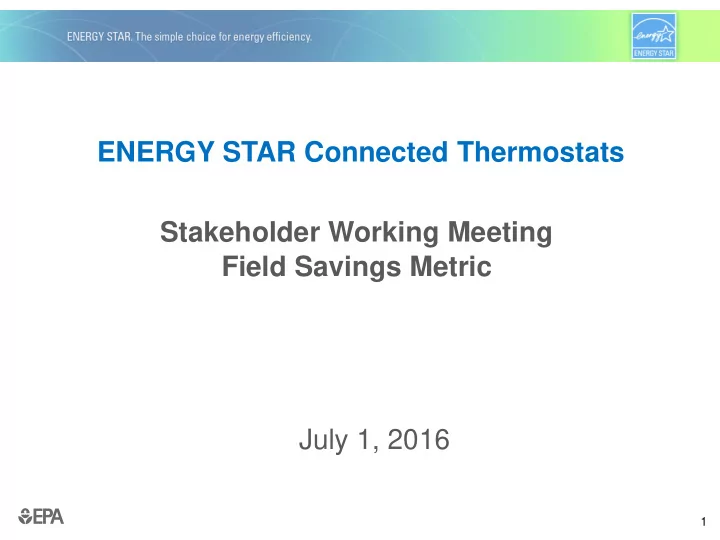 ENERGY STAR. The simple choice for energy efficiency.

energy
ENERGY STAR

ENERGY STAR Connected Thermostats

Stakeholder Working Meeting
Field Savings Metric

July 1, 2016

EPA

1